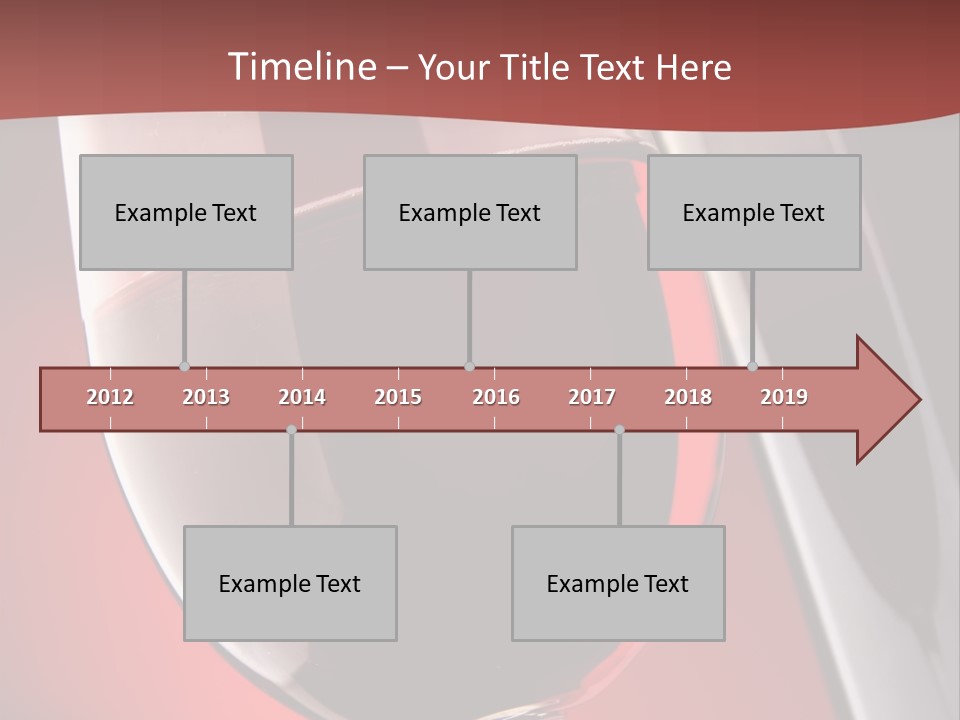 Timeline – Your Title Text Here

Example Text

Example Text

Example Text

2012 2013 2014 2015 2016 2017 2018 2019

Example Text

Example Text